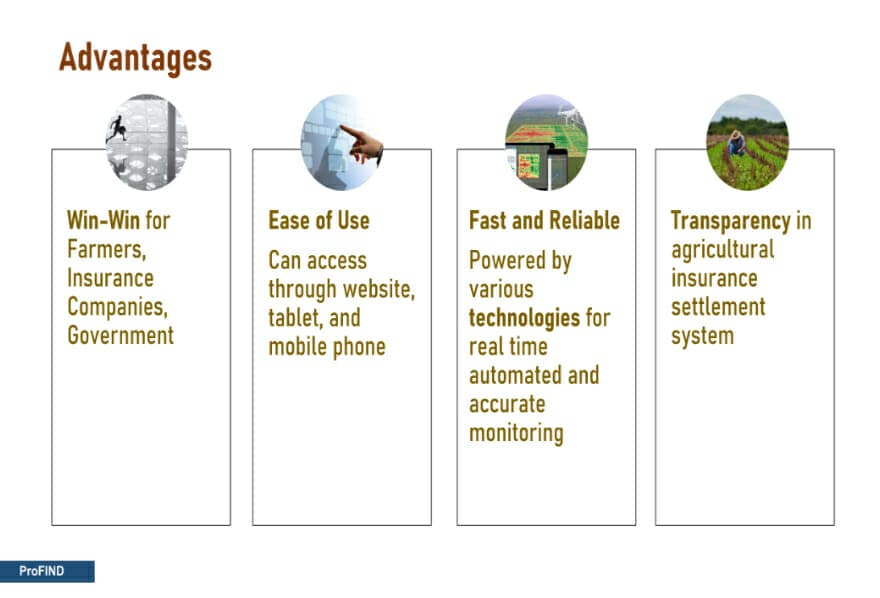 Advantages

Win-Win for Farmers, Insurance Companies, Government

Ease of Use

Can access through website, tablet, and mobile phone

Fast and Reliable

Powered by various technologies for real time automated and accurate monitoring

Transparency in agricultural insurance settlement system

ProFIND